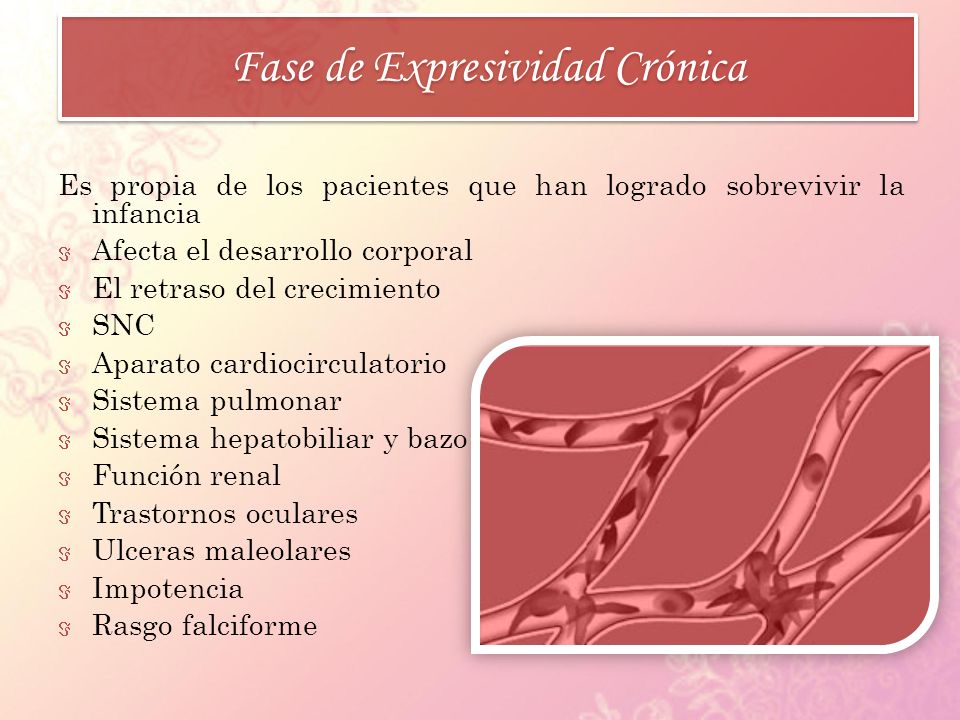 Fase de Expresividad Crónica

Es propia de los pacientes que han logrado sobrevivir la infancia

Afecta el desarrollo corporal
El retraso del crecimiento
SNC
Aparato cardiocirculatorio
Sistema pulmonar
Sistema hepatobiliar y bazo
Función renal
Trastornos oculares
Ulceras maleolares
Impotencia
Rasgo falciforme